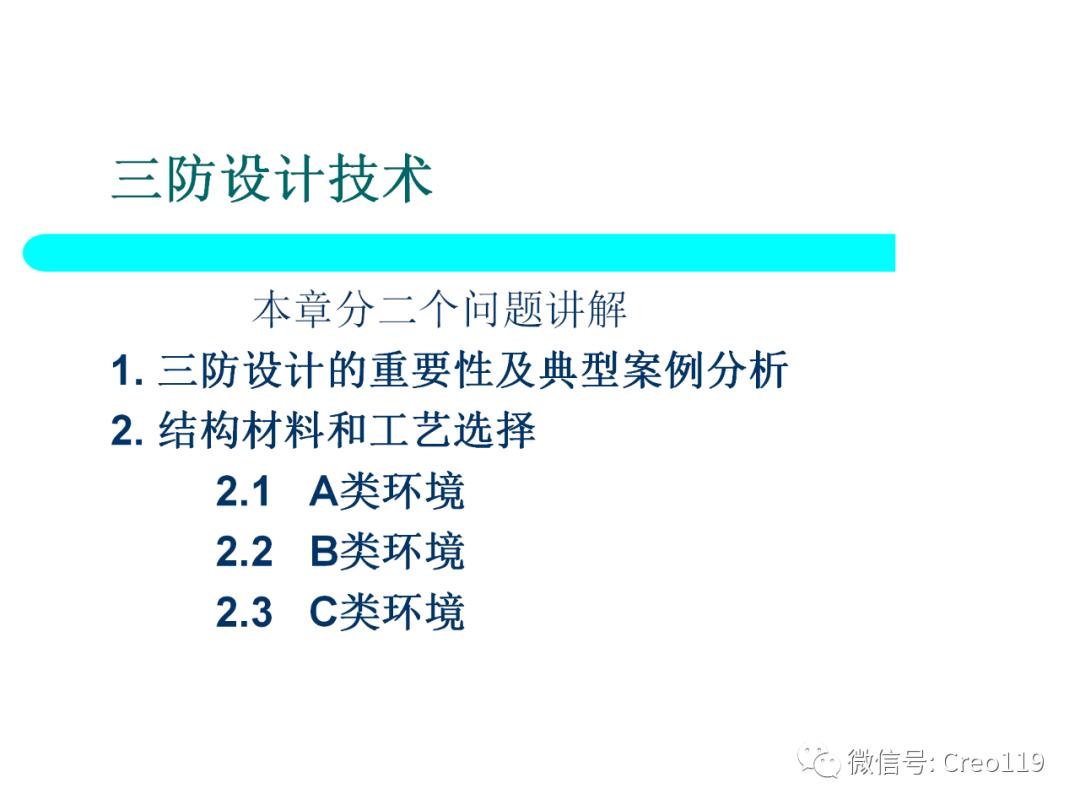 三防设计技术

本章分二个问题讲解

1. 三防设计的重要性及典型案例分析

2. 结构材料和工艺选择

2.1 A类环境

2.2 B类环境

2.3 C类环境

微信号: Creo119